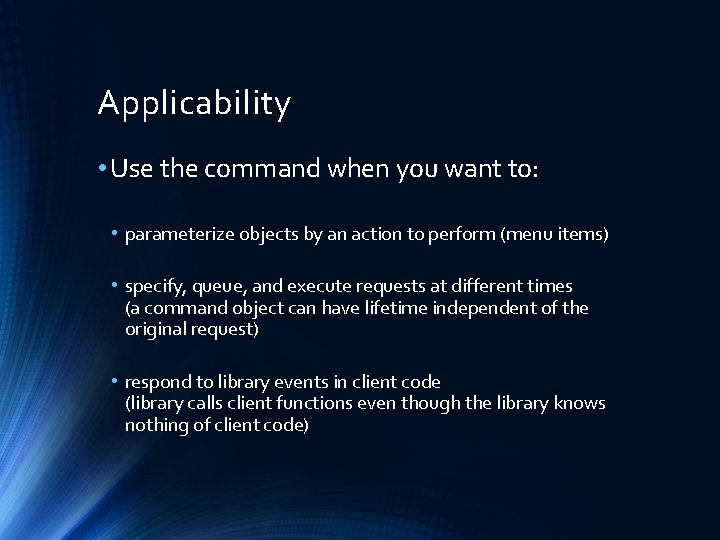 Applicability

• Use the command when you want to:

• parameterize objects by an action to perform (menu items)

• specify, queue, and execute requests at different times (a command object can have lifetime independent of the original request)

• respond to library events in client code (library calls client functions even though the library knows nothing of client code)